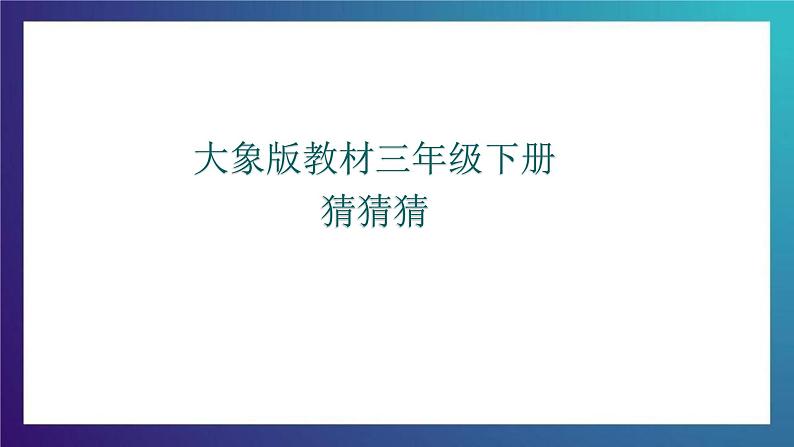 大象版教材三年级下册
猜猜猜